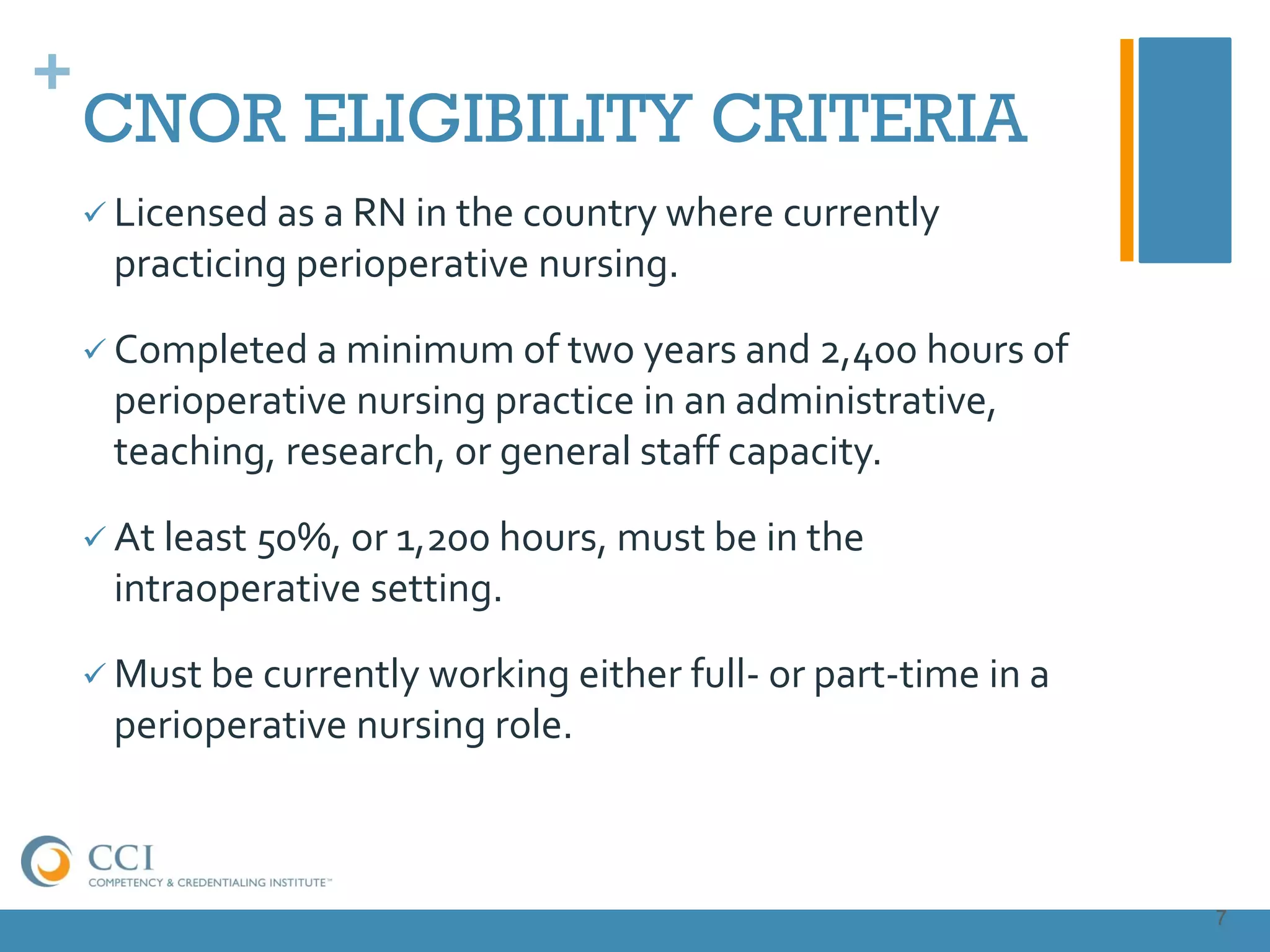 +
CNOR ELIGIBILITY CRITERIA

✓ Licensed as a RN in the country where currently practicing perioperative nursing.

✓ Completed a minimum of two years and 2,400 hours of perioperative nursing practice in an administrative, teaching, research, or general staff capacity.

✓ At least 50%, or 1,200 hours, must be in the intraoperative setting.

✓ Must be currently working either full- or part-time in a perioperative nursing role.

CCI
COMPETENCY & CREDENTIALING INSTITUTE™

7